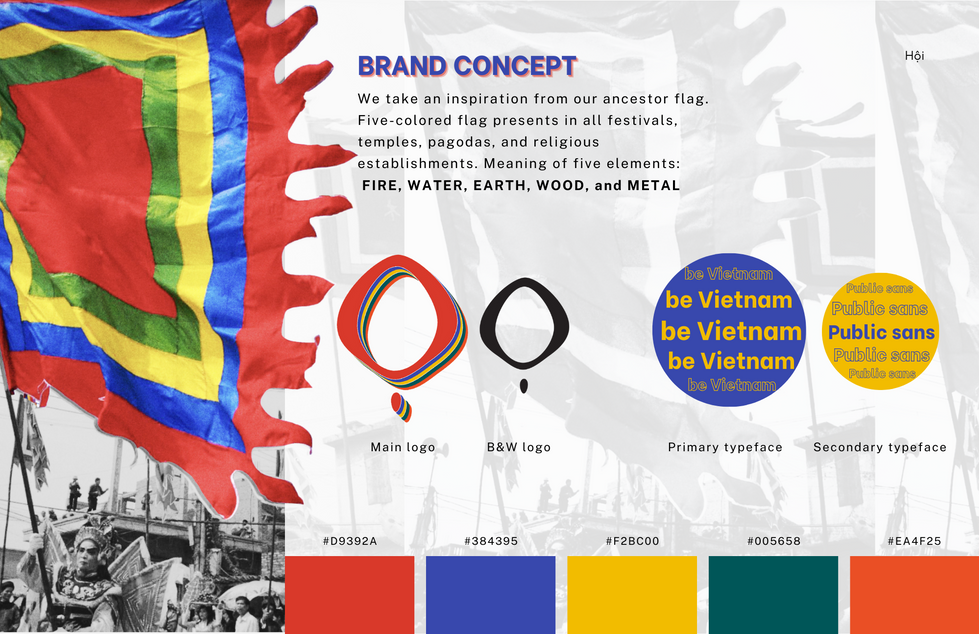 BRAND CONCEPT

Hội

We take an inspiration from our ancestor flag. Five-colored flag presents in all festivals, temples, pagodas, and religious establishments. Meaning of five elements:
FIRE, WATER, EARTH, WOOD, and METAL

be Vietnam
be Vietnam
be Vietnam
be Vietnam
be Vietnam

Public sans
Public sans
Public sans
Public sans
Public sans

Main logo

B&W logo

Primary typeface

Secondary typeface

#D9392A

#384395

#F2BC00

#005658

#EA4F25